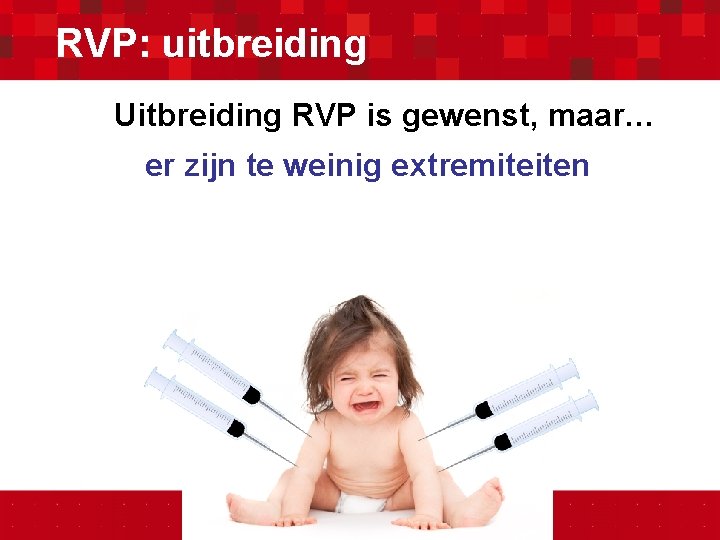 RVP: uitbreiding

Uitbreiding RVP is gewenst, maar…

er zijn te weinig extremiteiten